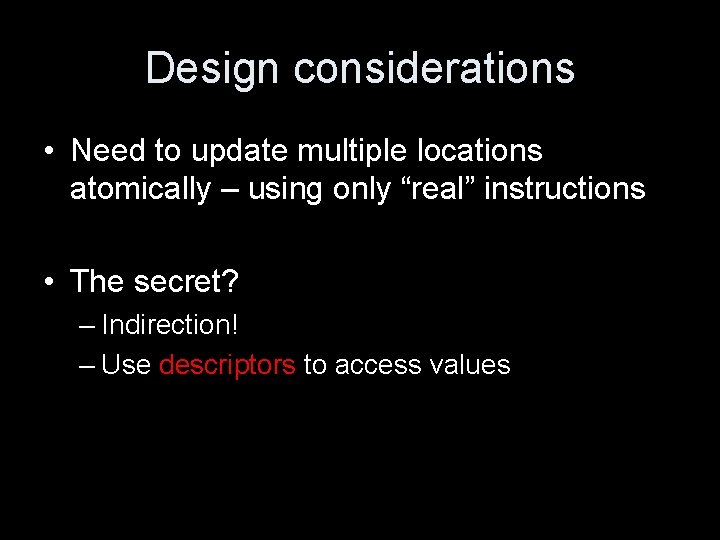 Design considerations

• Need to update multiple locations atomically – using only “real” instructions

• The secret?
– Indirection!
– Use descriptors to access values